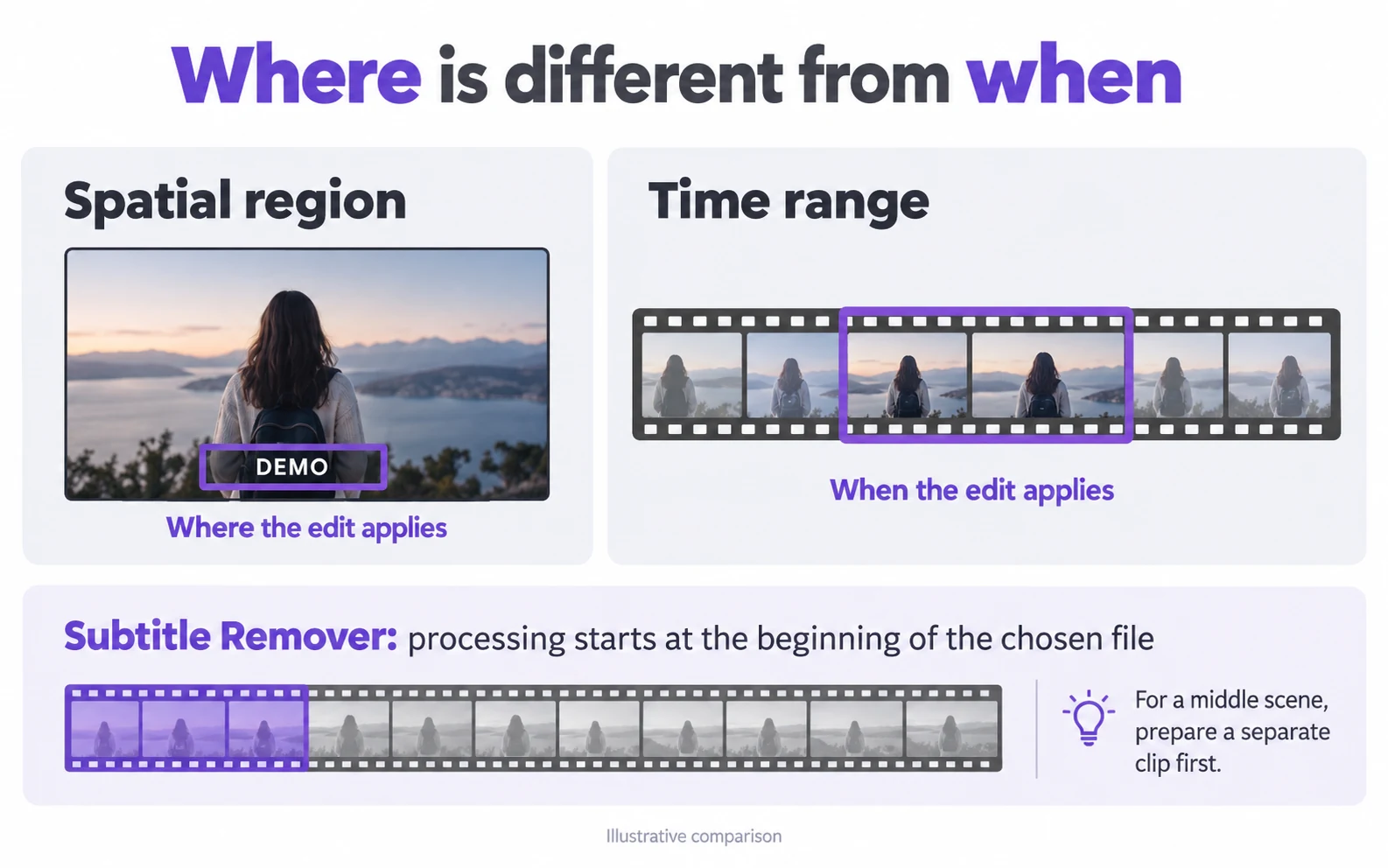 Where is different from when

Spatial region

DEMO

Where the edit applies

Time range

When the edit applies

Subtitle Remover: processing starts at the beginning of the chosen file

For a middle scene, prepare a separate clip first.

Illustrative comparison